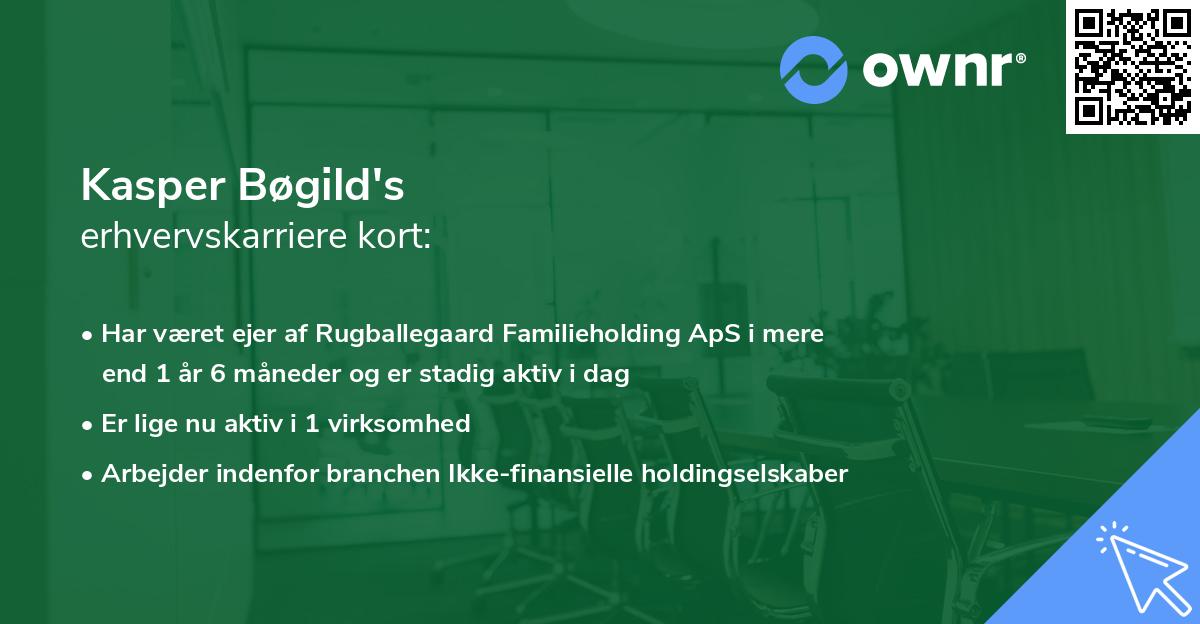 ownr®

Kasper Bøgild's
erhvervskarriere kort:

• Har været ejer af Rugballegaard Familieholding ApS i mere end 1 år 6 måneder og er stadig aktiv i dag
• Er lige nu aktiv i 1 virksomhed
• Arbejder indenfor branchen Ikke-finansielle holdingselskaber